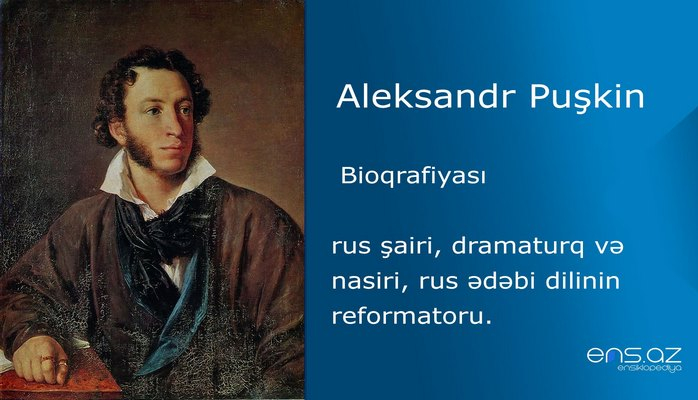 Aleksandr Puşkin

Bioqrafiyası

rus şairi, dramaturq və nasiri, rus ədəbi dilinin reformatoru.

ens.az
ensiklopediya